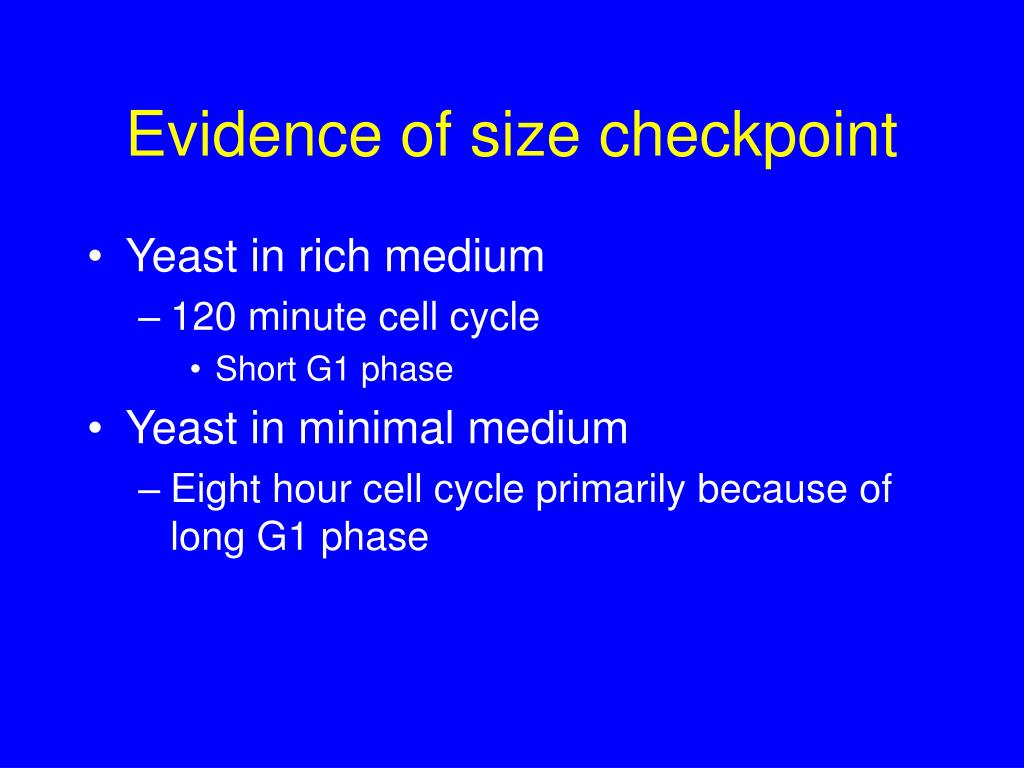 Evidence of size checkpoint

• Yeast in rich medium
 – 120 minute cell cycle
  • Short G1 phase
• Yeast in minimal medium
 – Eight hour cell cycle primarily because of long G1 phase